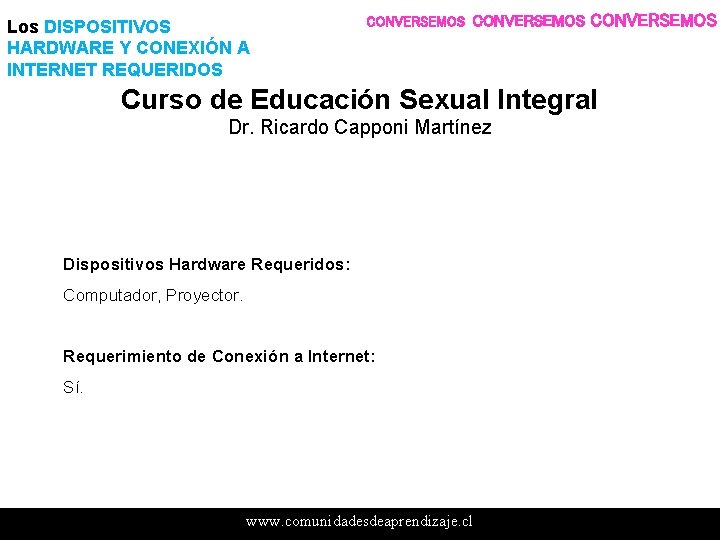 Los DISPOSITIVOS HARDWARE Y CONEXIÓN A INTERNET REQUERIDOS

CONVERSEMOS CONVERSEMOS CONVERSEMOS

Curso de Educación Sexual Integral
Dr. Ricardo Capponi Martínez

Dispositivos Hardware Requeridos:

Computador, Proyector.

Requerimiento de Conexión a Internet:

Sí.

www.comunidadesdeaprendizaje.cl